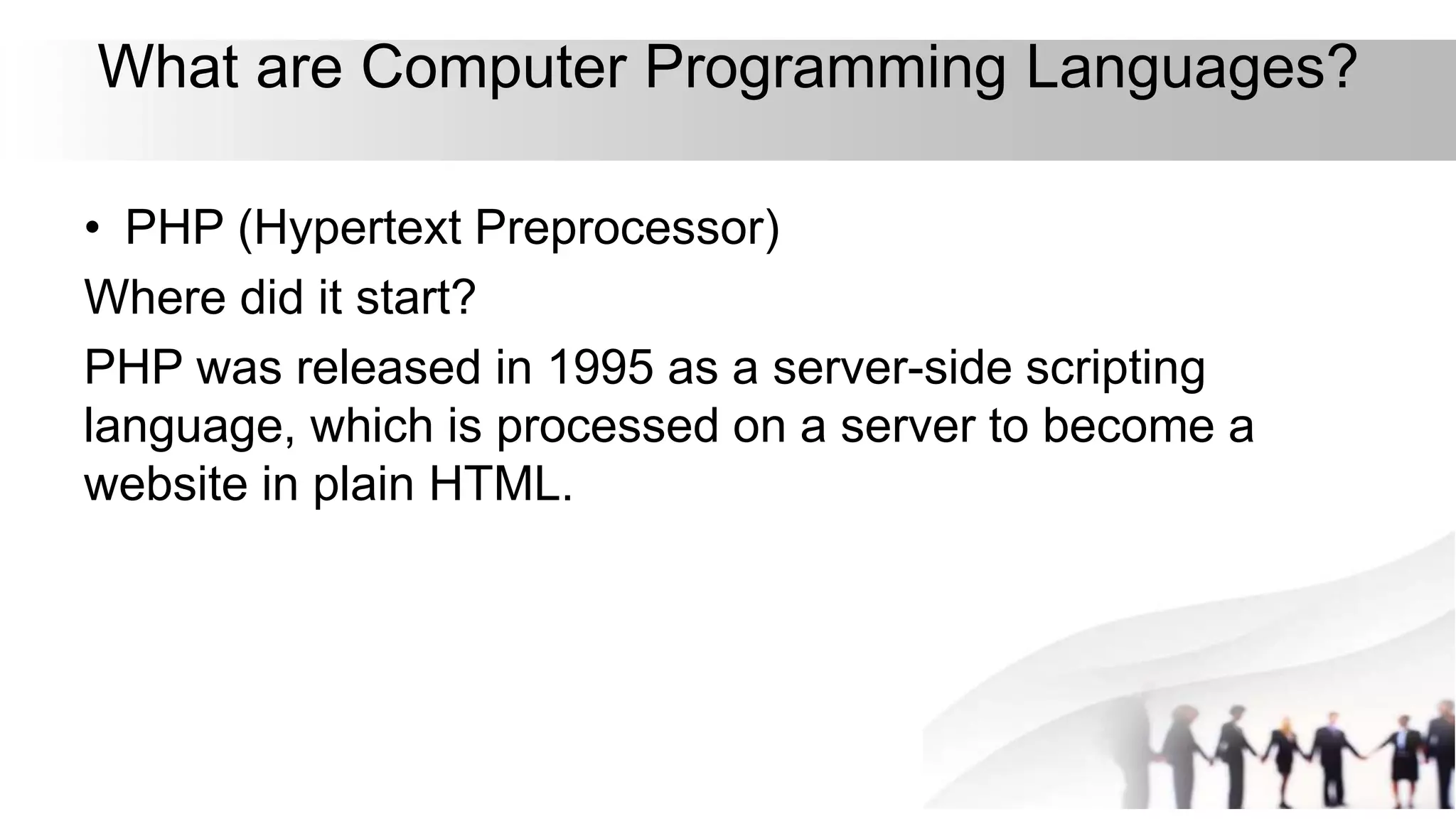 What are Computer Programming Languages?

• PHP (Hypertext Preprocessor)

Where did it start?

PHP was released in 1995 as a server-side scripting language, which is processed on a server to become a website in plain HTML.